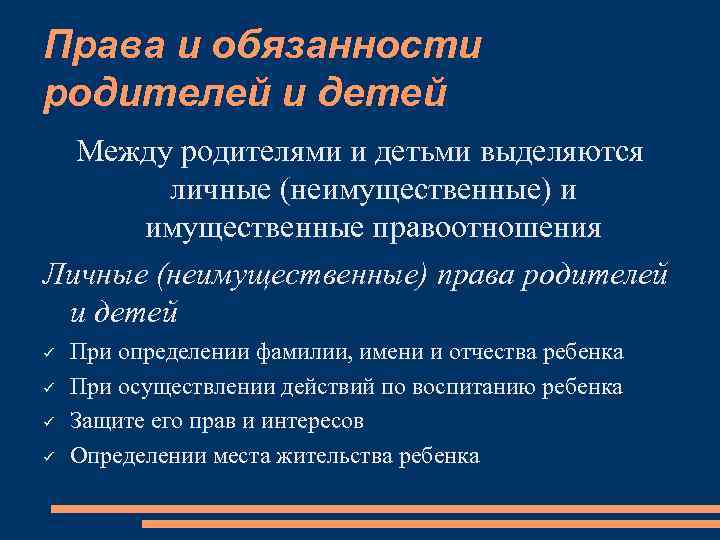 Права и обязанности родителей и детей

Между родителями и детьми выделяются личные (неимущественные) и имущественные правоотношения

Личные (неимущественные) права родителей и детей

✓ При определении фамилии, имени и отчества ребенка
✓ При осуществлении действий по воспитанию ребенка
✓ Защите его прав и интересов
✓ Определении места жительства ребенка